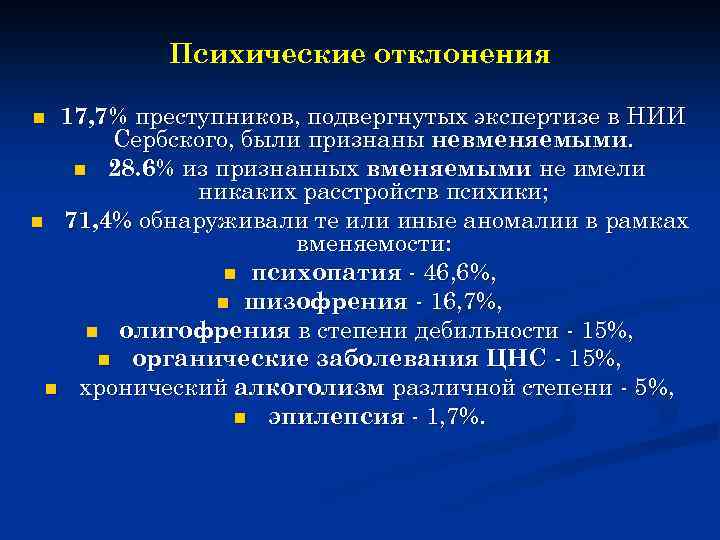 Психические отклонения

- 17,7% преступников, подвергнутых экспертизе в НИИ Сербского, были признаны невменяемыми.
- 28.6% из признанных вменяемыми не имели никаких расстройств психики;
- 71,4% обнаруживали те или иные аномалии в рамках вменяемости:
- психопатия - 46,6%,
- шизофрения - 16,7%,
- олигофрения в степени дебильности - 15%,
- органические заболевания ЦНС - 15%,
- хронический алкоголизм различной степени - 5%,
- эпилепсия - 1,7%.